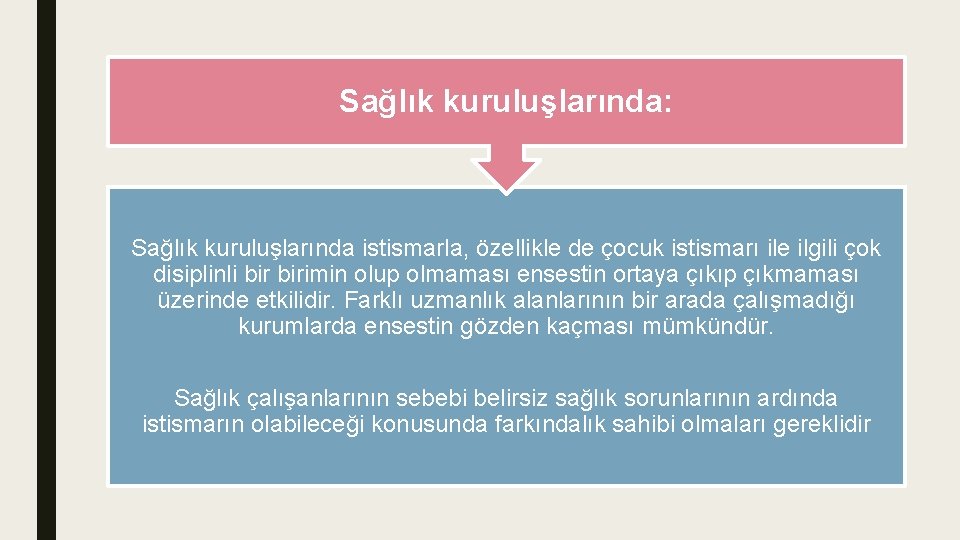 Sağlık kuruluşlarında:

Sağlık kuruluşlarında istismarla, özellikle de çocuk istismarı ile ilgili çok disiplinli bir birimin olup olmaması ensestin ortaya çıkıp çıkmaması üzerinde etkilidir. Farklı uzmanlık alanlarının bir arada çalışmadığı kurumlarda ensestin gözden kaçması mümkündür.

Sağlık çalışanlarının sebebi belirsiz sağlık sorunlarının ardında istismarın olabileceği konusunda farkındalık sahibi olmaları gereklidir